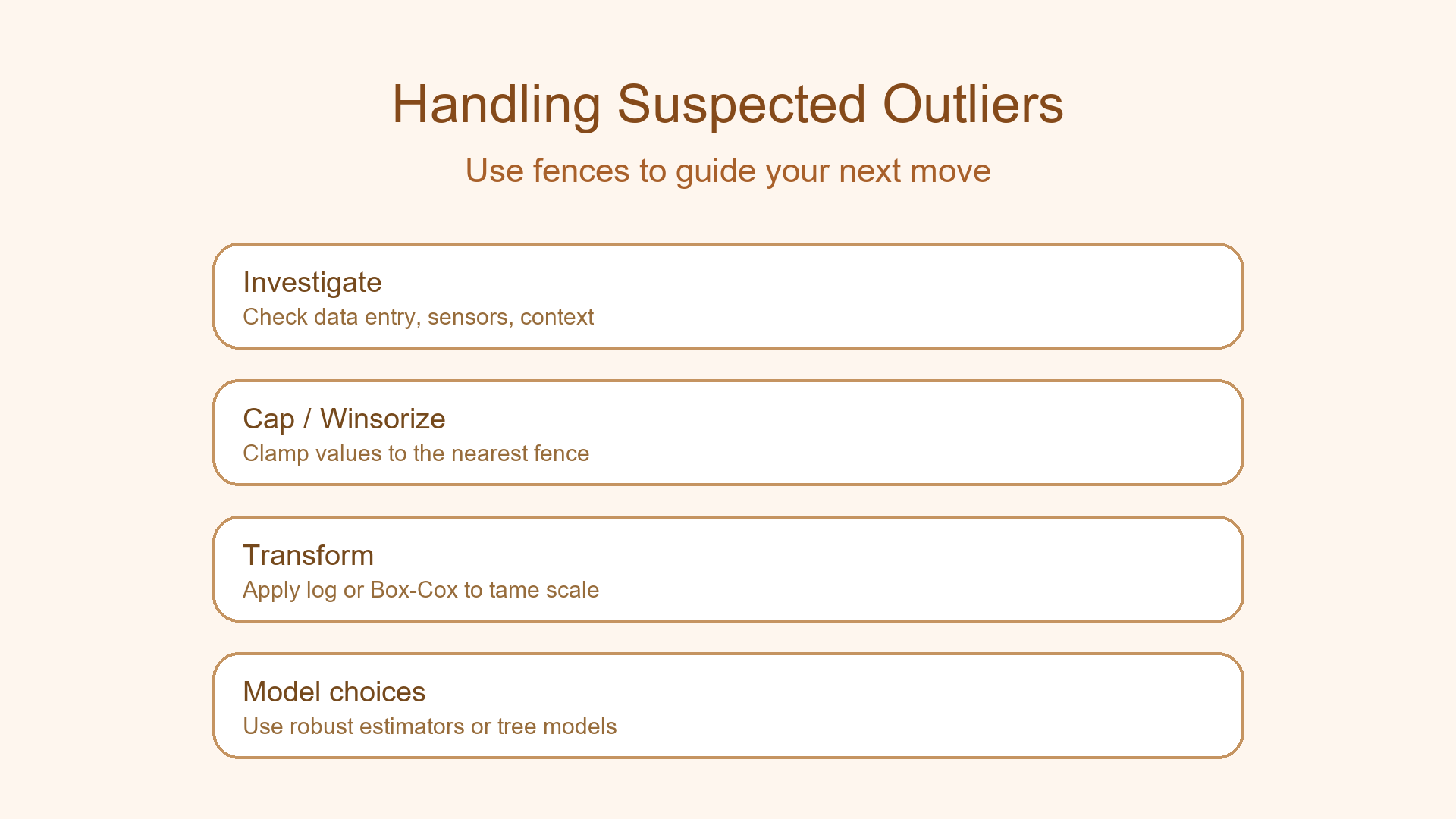 Handling Suspected Outliers

Use fences to guide your next move

Investigate
Check data entry, sensors, context

Cap / Winsorize
Clamp values to the nearest fence

Transform
Apply log or Box-Cox to tame scale

Model choices
Use robust estimators or tree models